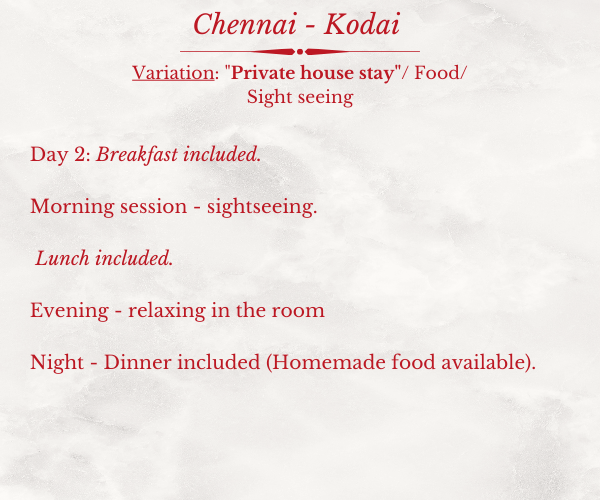 Chennai - Kodai

Variation: "Private house stay"/ Food/ Sight seeing

Day 2: Breakfast included.

Morning session - sightseeing.

Lunch included.

Evening - relaxing in the room

Night - Dinner included (Homemade food available).